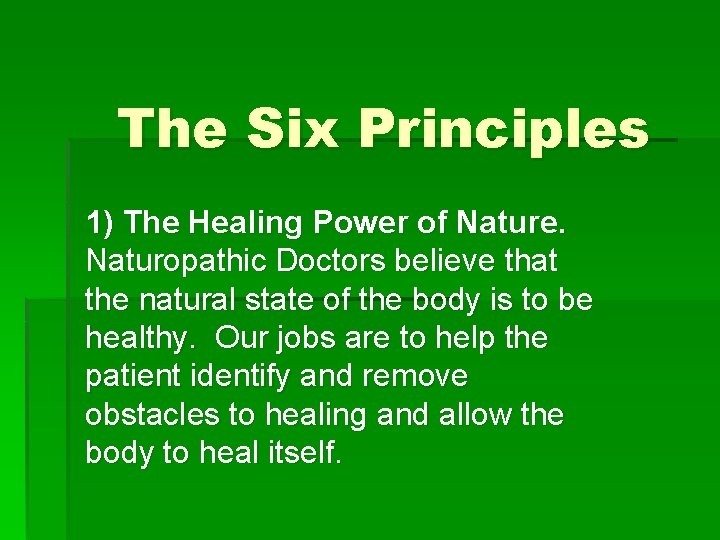 The Six Principles

1) The Healing Power of Nature. Naturopathic Doctors believe that the natural state of the body is to be healthy. Our jobs are to help the patient identify and remove obstacles to healing and allow the body to heal itself.